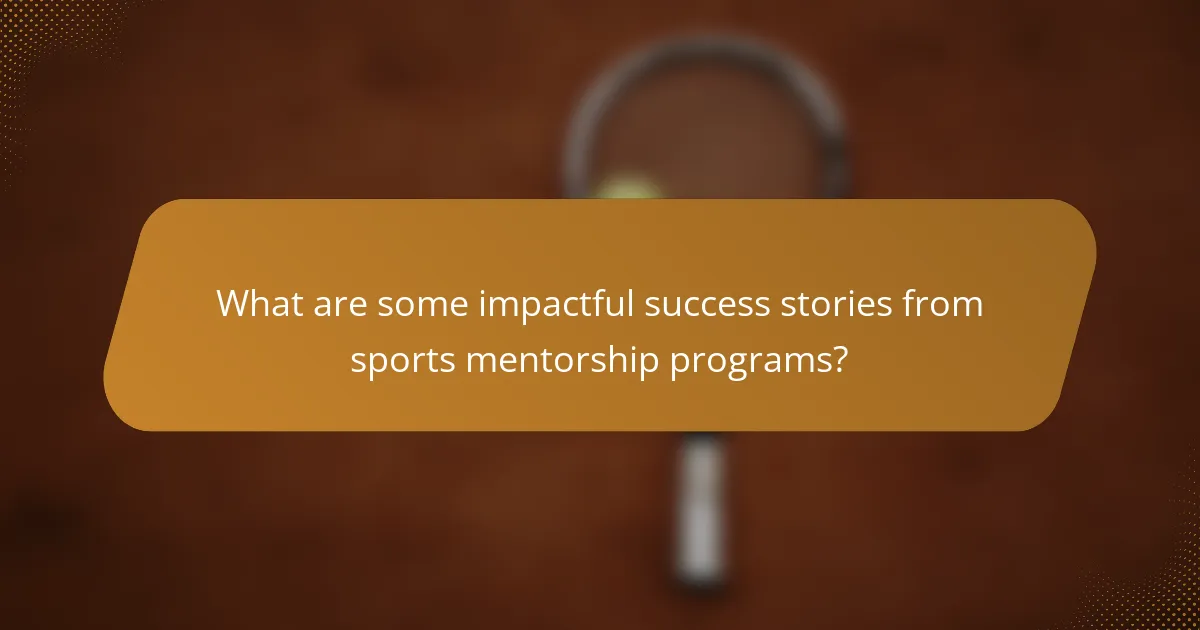 What are some impactful success stories from sports mentorship programs?